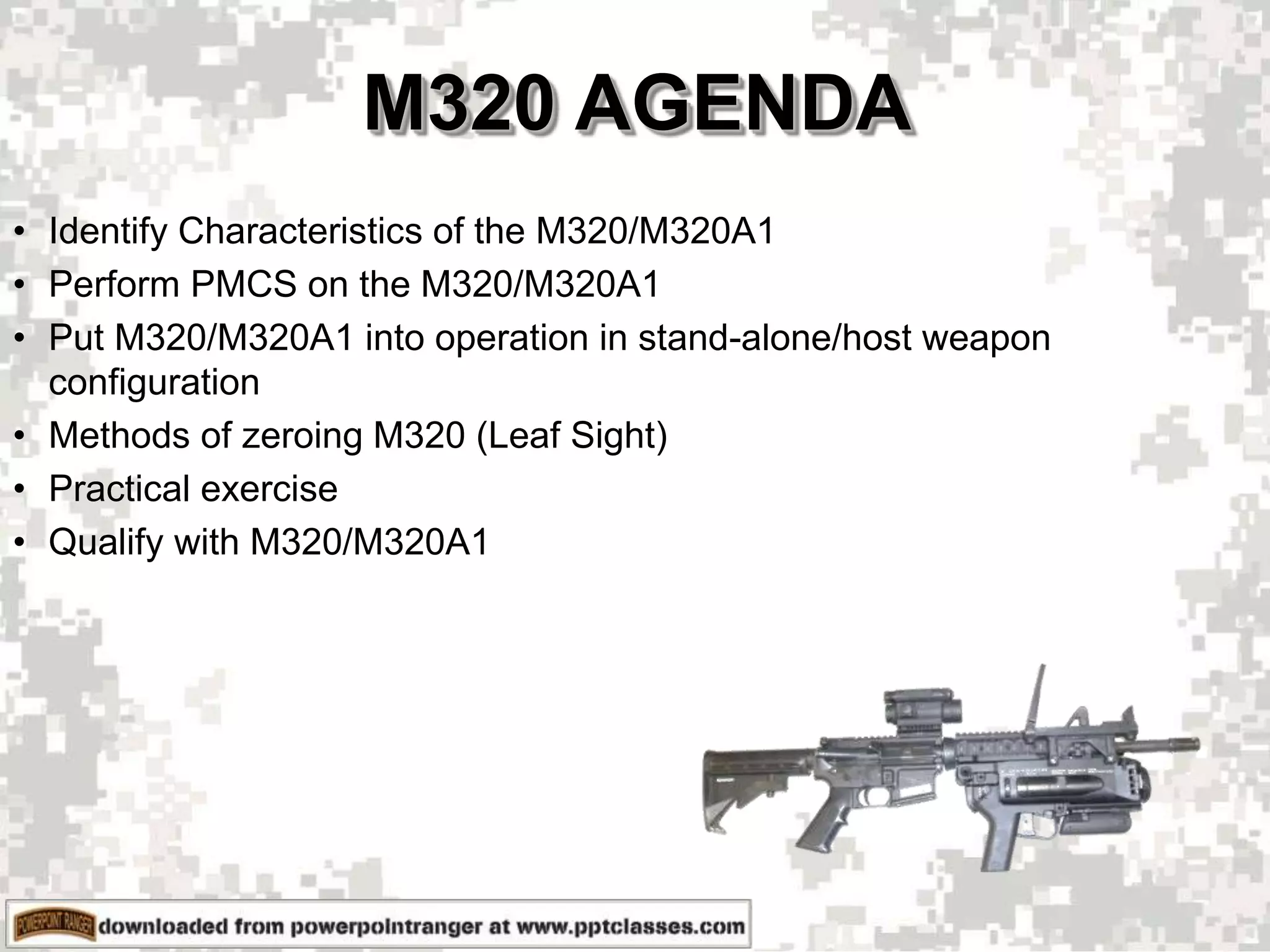 M320 AGENDA

• Identify Characteristics of the M320/M320A1
• Perform PMCS on the M320/M320A1
• Put M320/M320A1 into operation in stand-alone/host weapon configuration
• Methods of zeroing M320 (Leaf Sight)
• Practical exercise
• Qualify with M320/M320A1

POWERPOINT RANGER downloaded from powerpointranger at www.pptclasses.com